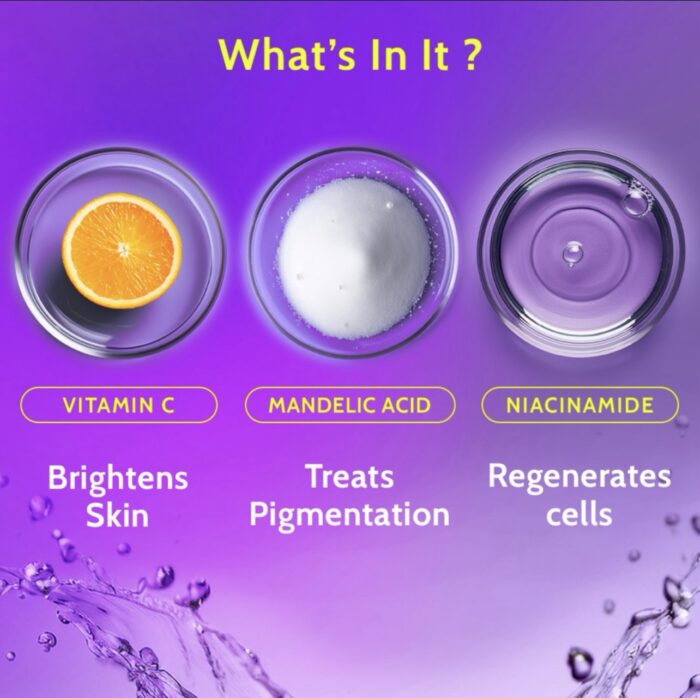 What's In It ?

VITAMIN C

Brightens Skin

MANDELIC ACID

Treats Pigmentation

NIACINAMIDE

Regenerates cells